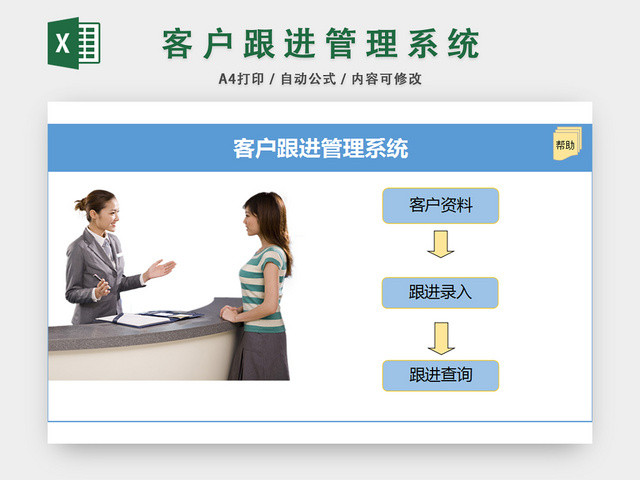 X

客户跟进管理系统

A4打印 / 自动公式 / 内容可修改

客户跟进管理系统

帮助

客户资料

跟进录入

跟进查询